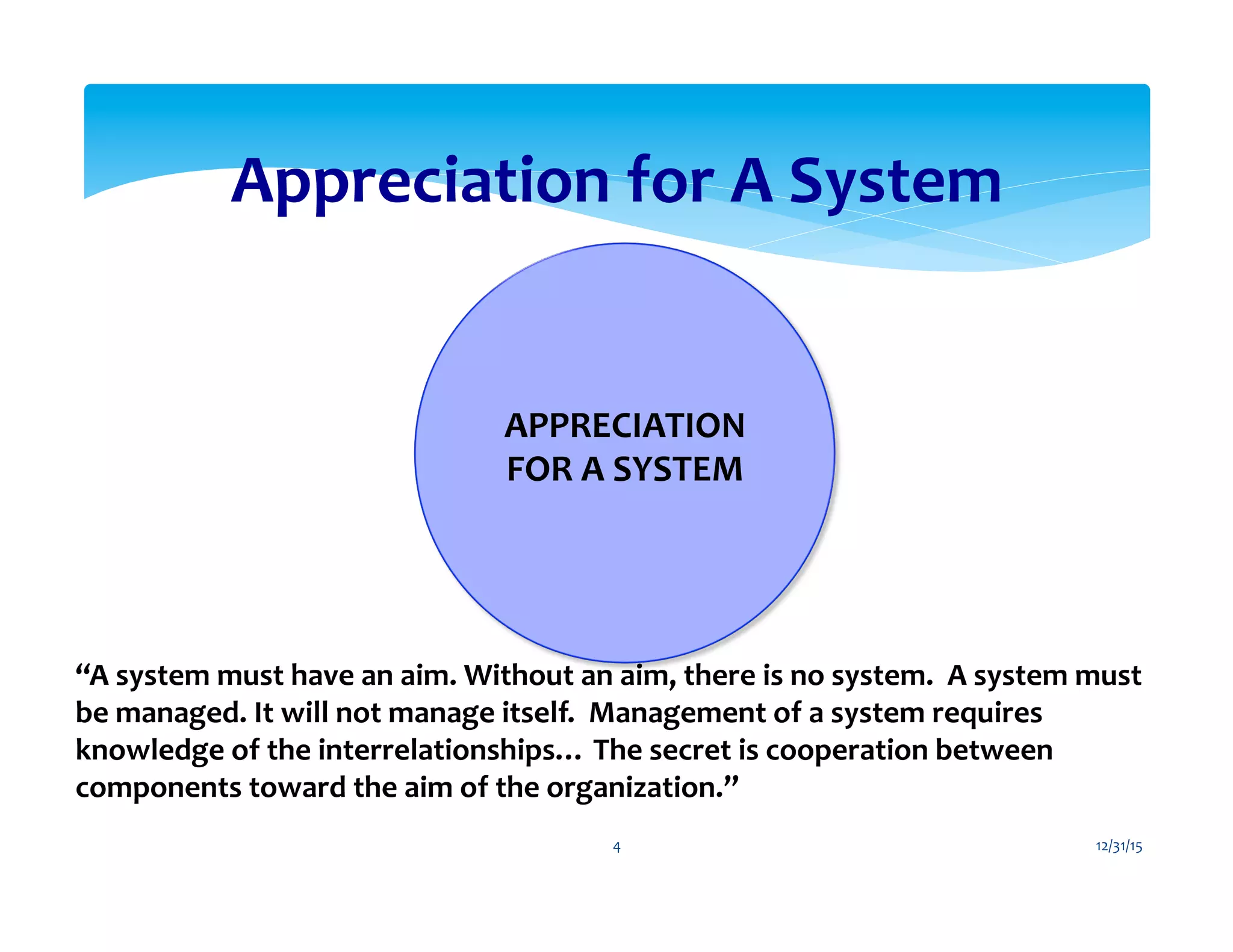 Appreciation for A System

APPRECIATION FOR A SYSTEM

“A system must have an aim. Without an aim, there is no system. A system must be managed. It will not manage itself. Management of a system requires knowledge of the interrelationships… The secret is cooperation between components toward the aim of the organization.”

4

12/31/15